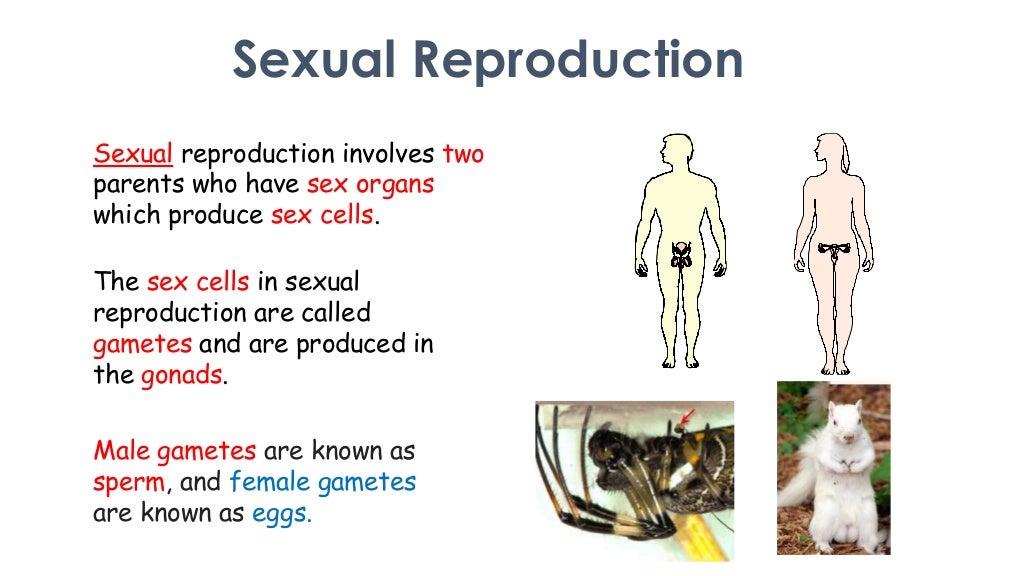 Sexual Reproduction

Sexual reproduction involves two parents who have sex organs which produce sex cells.

The sex cells in sexual reproduction are called gametes and are produced in the gonads.

Male gametes are known as sperm, and female gametes are known as eggs.